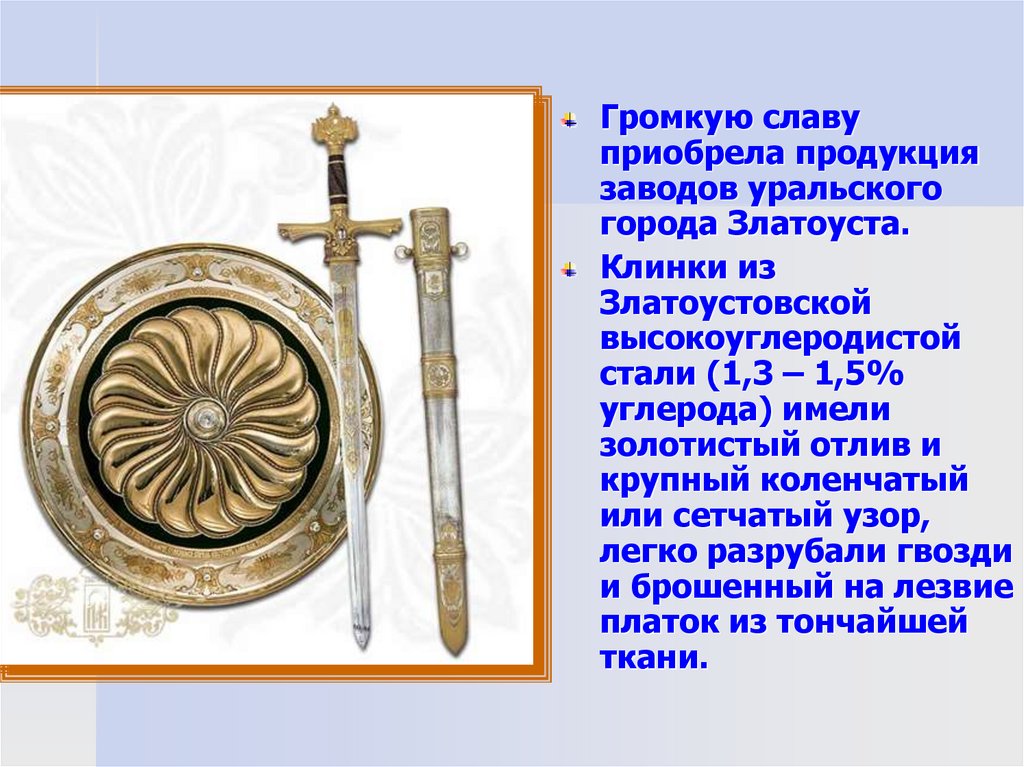 Громкую славу приобрела продукция заводов уральского города Златоуста.

Клинки из Златоустовской высокоуглеродистой стали (1,3 – 1,5% углерода) имели золотистый отлив и крупный коленчатый или сетчатый узор, легко разрубали гвозди и брошенный на лезвие платок из тончайшей ткани.